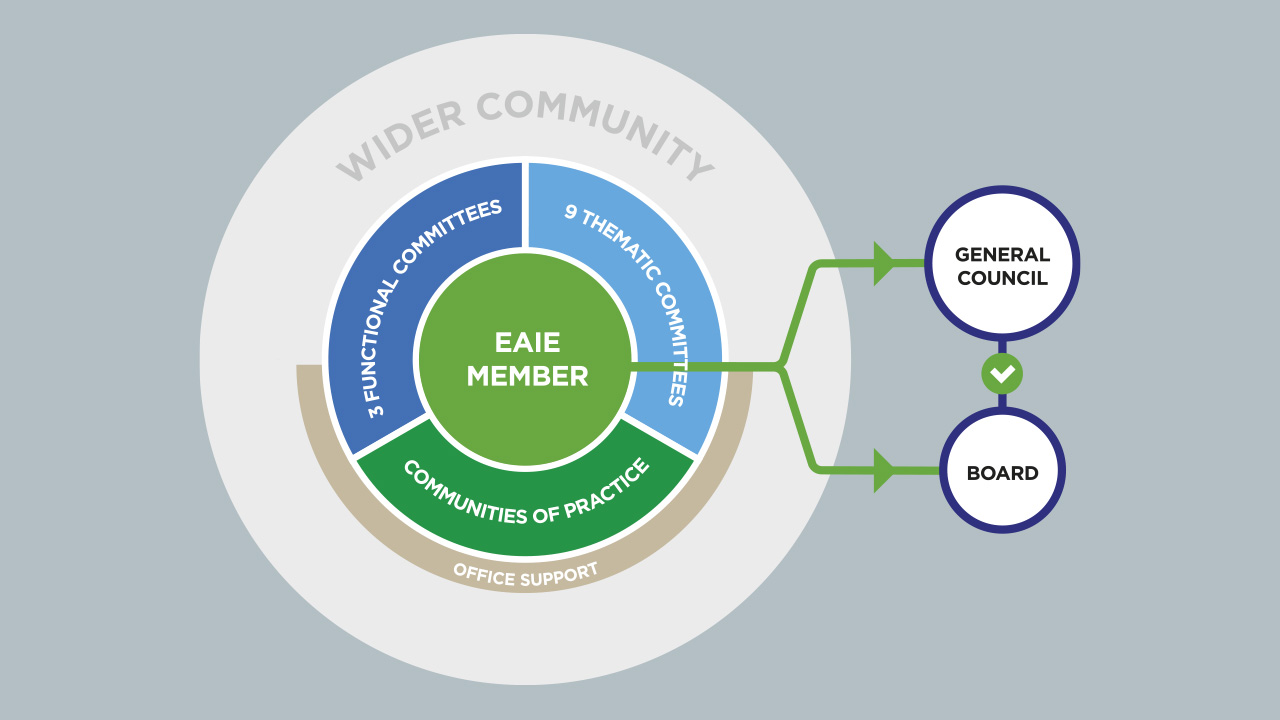 WIDER COMMUNITY

3 FUNCTIONAL COMMITTEES

9 THEMATIC COMMITTEES

EAIE MEMBER

COMMUNITIES OF PRACTICE

OFFICE SUPPORT

GENERAL COUNCIL

BOARD